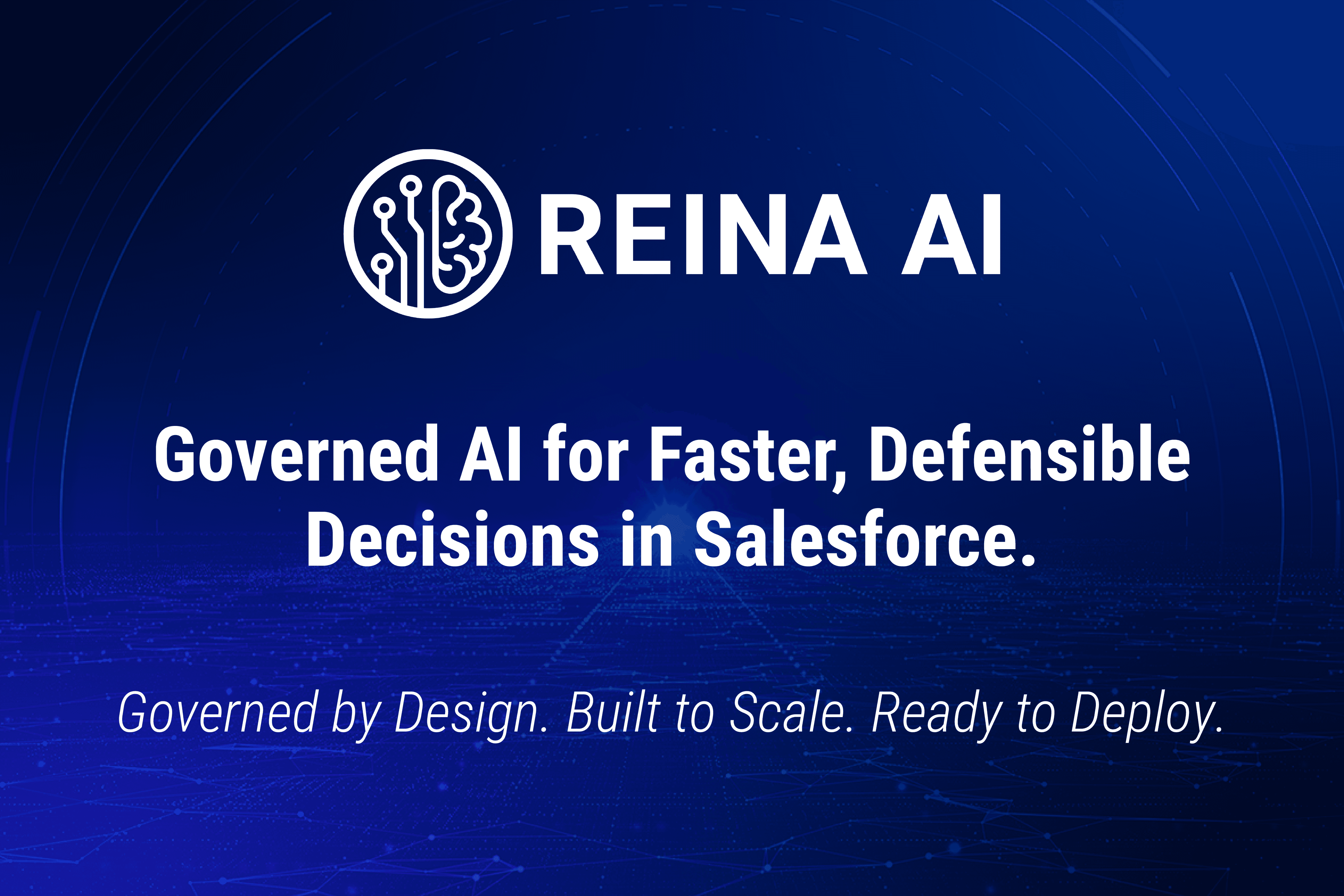 REINA AI

Governed AI for Faster, Defensible Decisions in Salesforce.

Governed by Design. Built to Scale. Ready to Deploy.